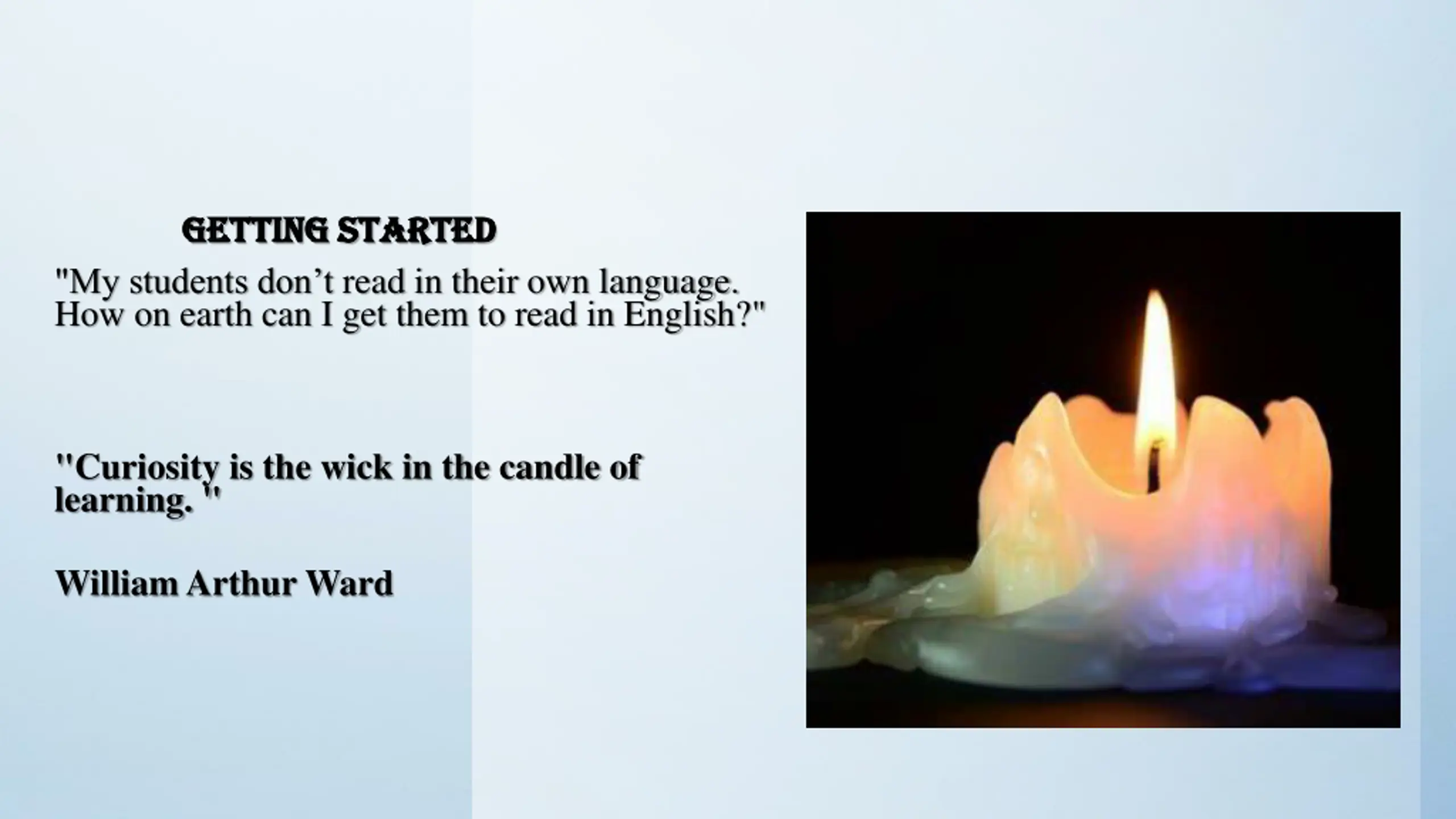 GETTING STARTED

"My students don’t read in their own language. How on earth can I get them to read in English?"

"Curiosity is the wick in the candle of learning. "

William Arthur Ward